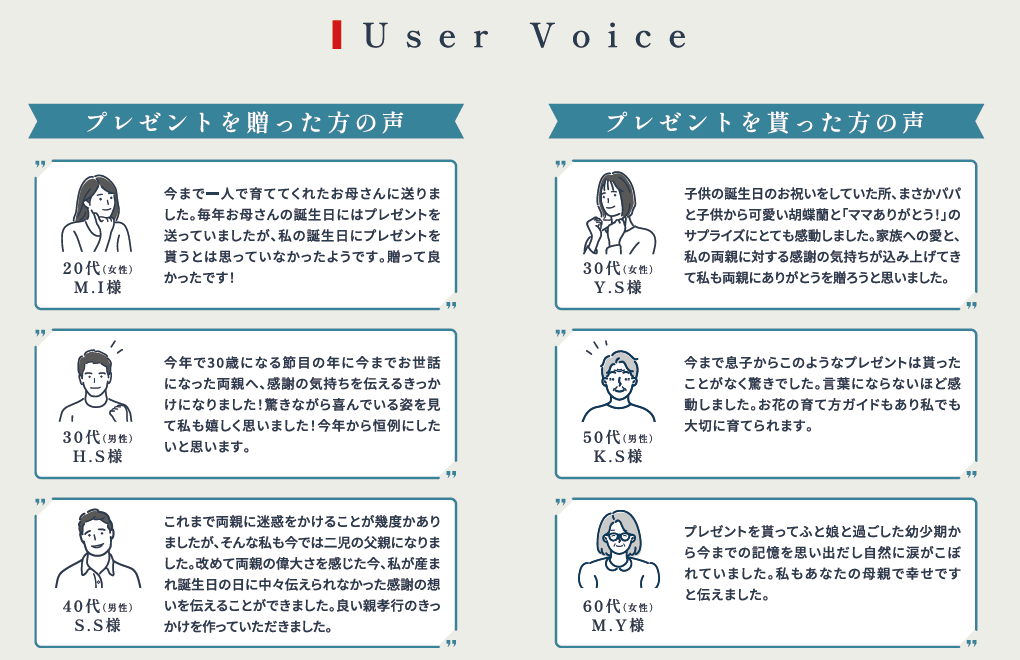 User Voice

プレゼントを贈った方の声

20代(女性)
M.I様

今まで一人で育ててくれたお母さんに送りました。毎年お母さんの誕生日にはプレゼントを送っていましたが、私の誕生日にプレゼントを貰うとは思っていなかったようです。贈って良かったです!

30代(男性)
H.S様

今年で30歳になる節目の年に今までお世話になった両親へ、感謝の気持ちを伝えるきっかけになりました!驚きながら喜んでいる姿を見て私も嬉しく思いました!今年から恒例にしたいと思います。

40代(男性)
S.S様

これまで両親に迷惑をかけることが幾度かありましたが、そんな私も今では二児の父親になりました。改めて両親の偉大さを感じた今、私が産まれ誕生日の日に中々伝えられなかった感謝の想いを伝えることができました。良い親孝行のきっかけを作っていただきました。

プレゼントを貰った方の声

30代(女性)
Y.S様

子供の誕生日のお祝いをしていた所、まさかパパと子供から可愛い胡蝶蘭と「ママありがとう!」のサプライズにとても感動しました。家族への愛と、私の両親に対する感謝の気持ちが込み上げてきて私も両親にありがとうを贈ろうと思いました。

50代(男性)
K.S様

今まで息子からこのようなプレゼントは貰ったことがなく驚きでした。言葉にならないほど感動しました。お花の育て方ガイドもあり私でも大切に育てられます。

60代(女性)
M.Y様

プレゼントを貰ってふと娘と過ごした幼少期から今までの記憶を思い出だし自然に涙がこぼれていました。私もあなたの母親で幸せですと伝えました。